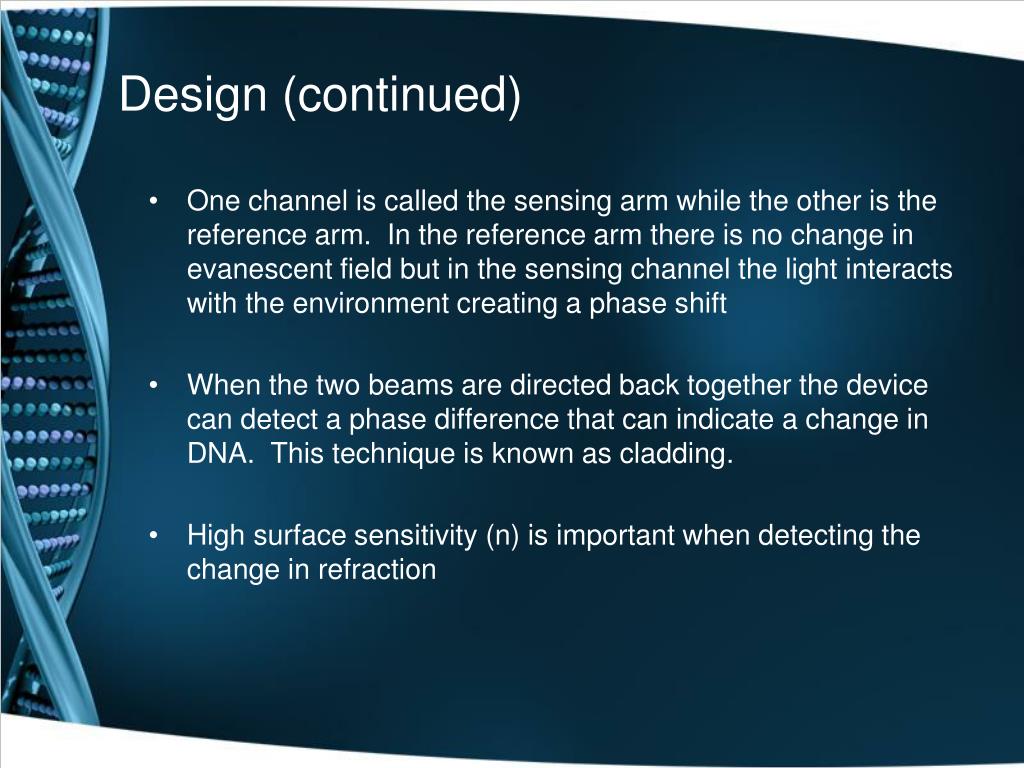 Design (continued)

• One channel is called the sensing arm while the other is the reference arm.  In the reference arm there is no change in evanescent field but in the sensing channel the light interacts with the environment creating a phase shift

• When the two beams are directed back together the device can detect a phase difference that can indicate a change in DNA.  This technique is known as cladding.

• High surface sensitivity (n) is important when detecting the change in refraction